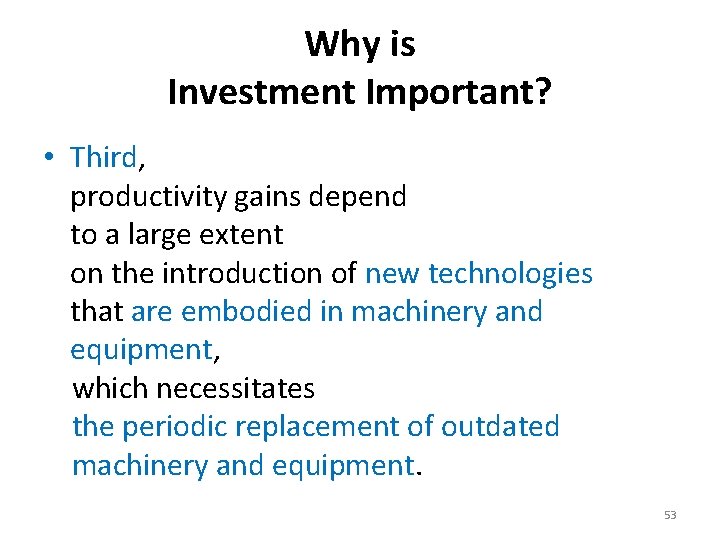 Why is
Investment Important?

• Third, productivity gains depend to a large extent on the introduction of new technologies that are embodied in machinery and equipment, which necessitates the periodic replacement of outdated machinery and equipment.

53